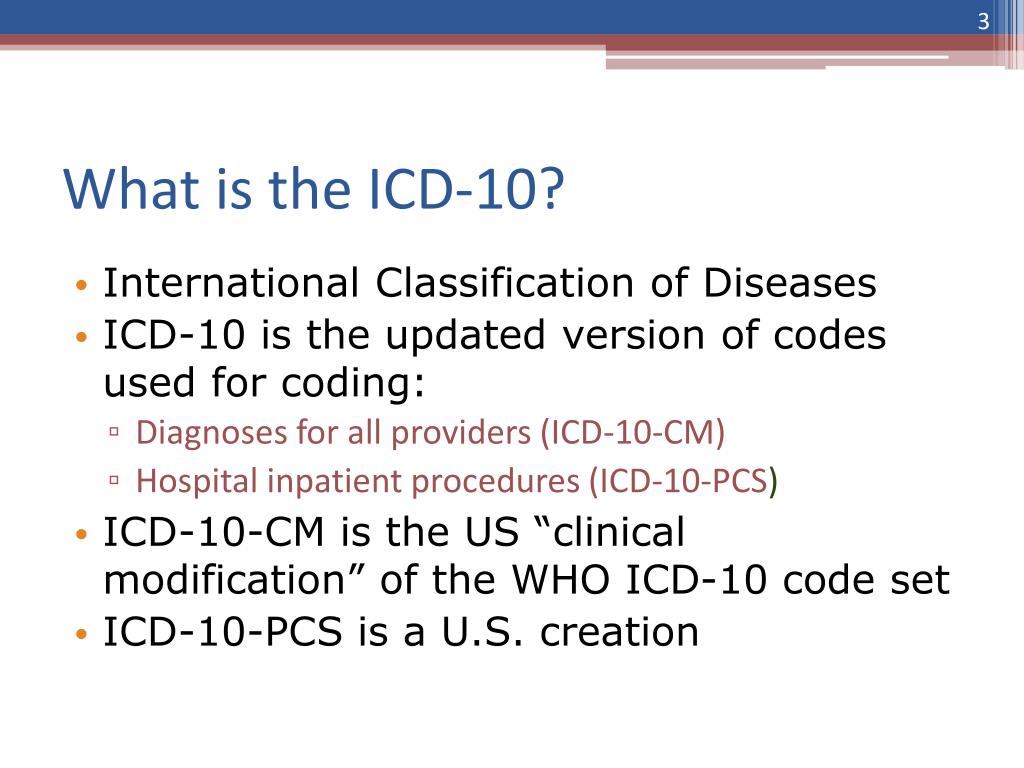 3

What is the ICD-10?

• International Classification of Diseases
• ICD-10 is the updated version of codes used for coding:
 ▫ Diagnoses for all providers (ICD-10-CM)
 ▫ Hospital inpatient procedures (ICD-10-PCS)
• ICD-10-CM is the US “clinical modification” of the WHO ICD-10 code set
• ICD-10-PCS is a U.S. creation